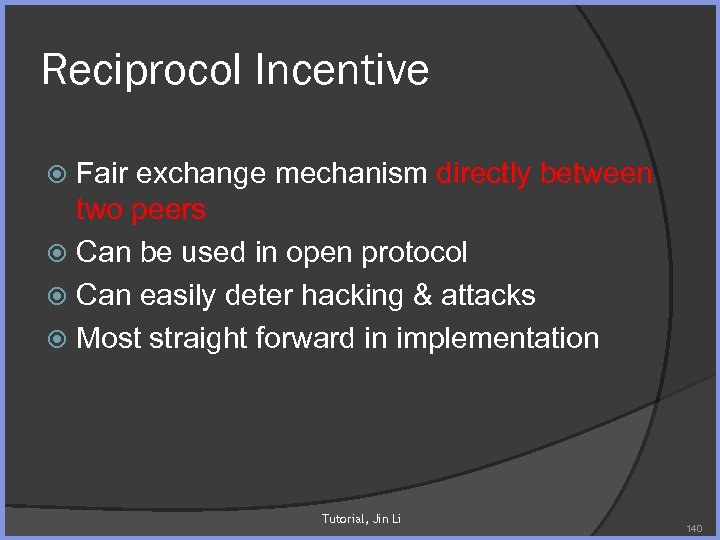 Reciprocol Incentive

Fair exchange mechanism directly between two peers
Can be used in open protocol
Can easily deter hacking & attacks
Most straight forward in implementation

Tutorial, Jin Li

140